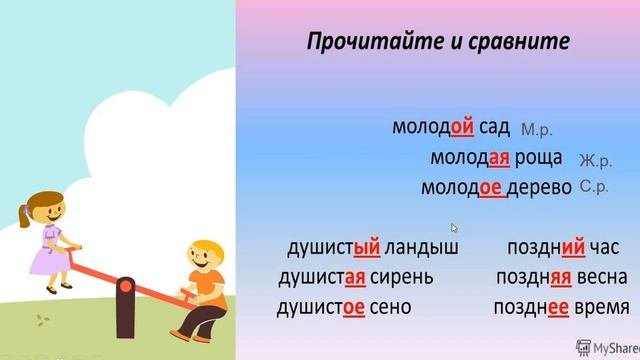 Прочитайте и сравните

молодой сад М.р.
молодая роща Ж.р.
молодое дерево С.р.

душистый ландыш
душистая сирень
душистое сено

поздний час
поздняя весна
позднее время

MyShare